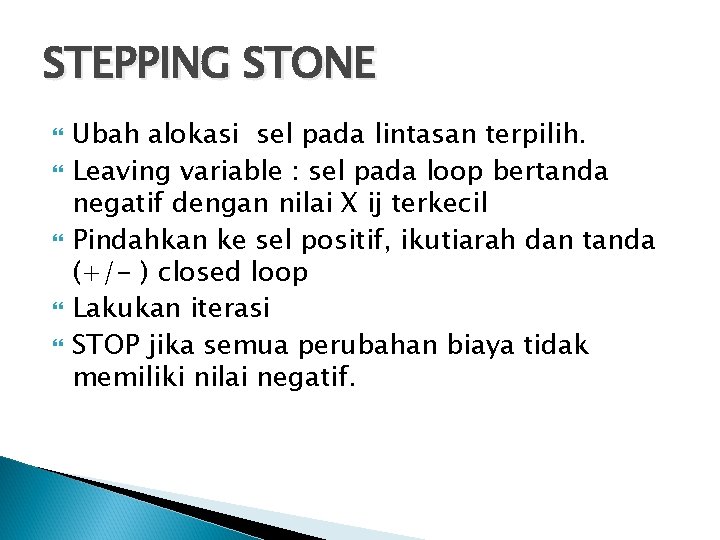 STEPPING STONE

Ubah alokasi sel pada lintasan terpilih.

Leaving variable : sel pada loop bertanda negatif dengan nilai X ij terkecil

Pindahkan ke sel positif, ikutiarah dan tanda (+/- ) closed loop

Lakukan iterasi

STOP jika semua perubahan biaya tidak memiliki nilai negatif.